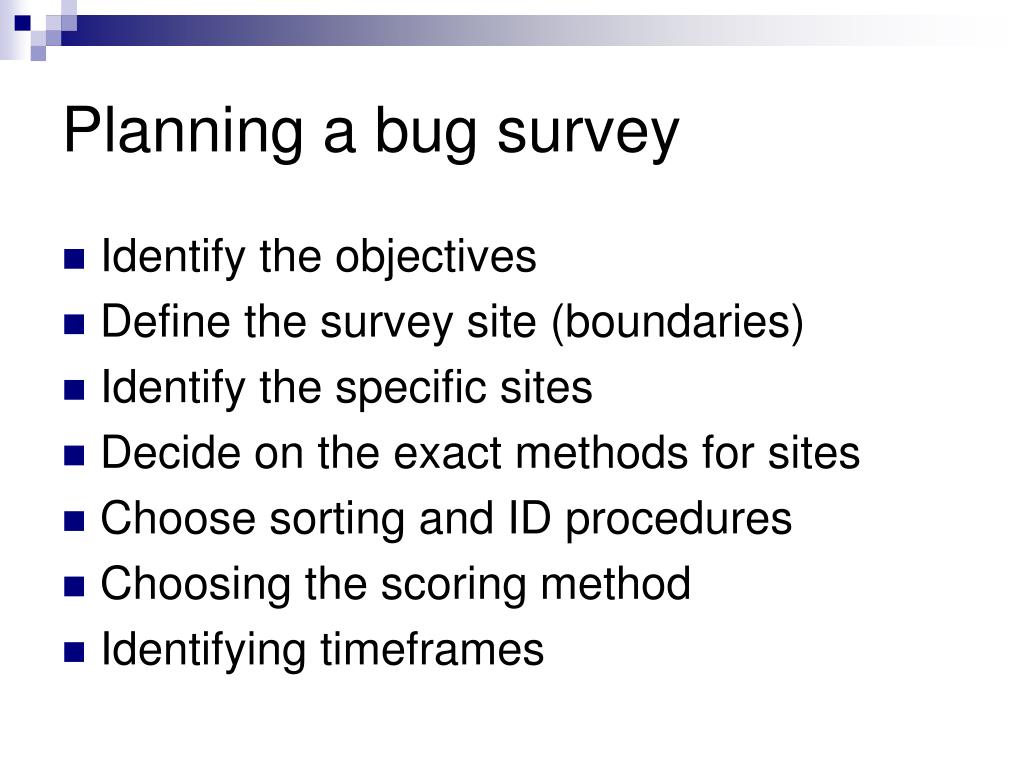 Planning a bug survey

- Identify the objectives
- Define the survey site (boundaries)
- Identify the specific sites
- Decide on the exact methods for sites
- Choose sorting and ID procedures
- Choosing the scoring method
- Identifying timeframes